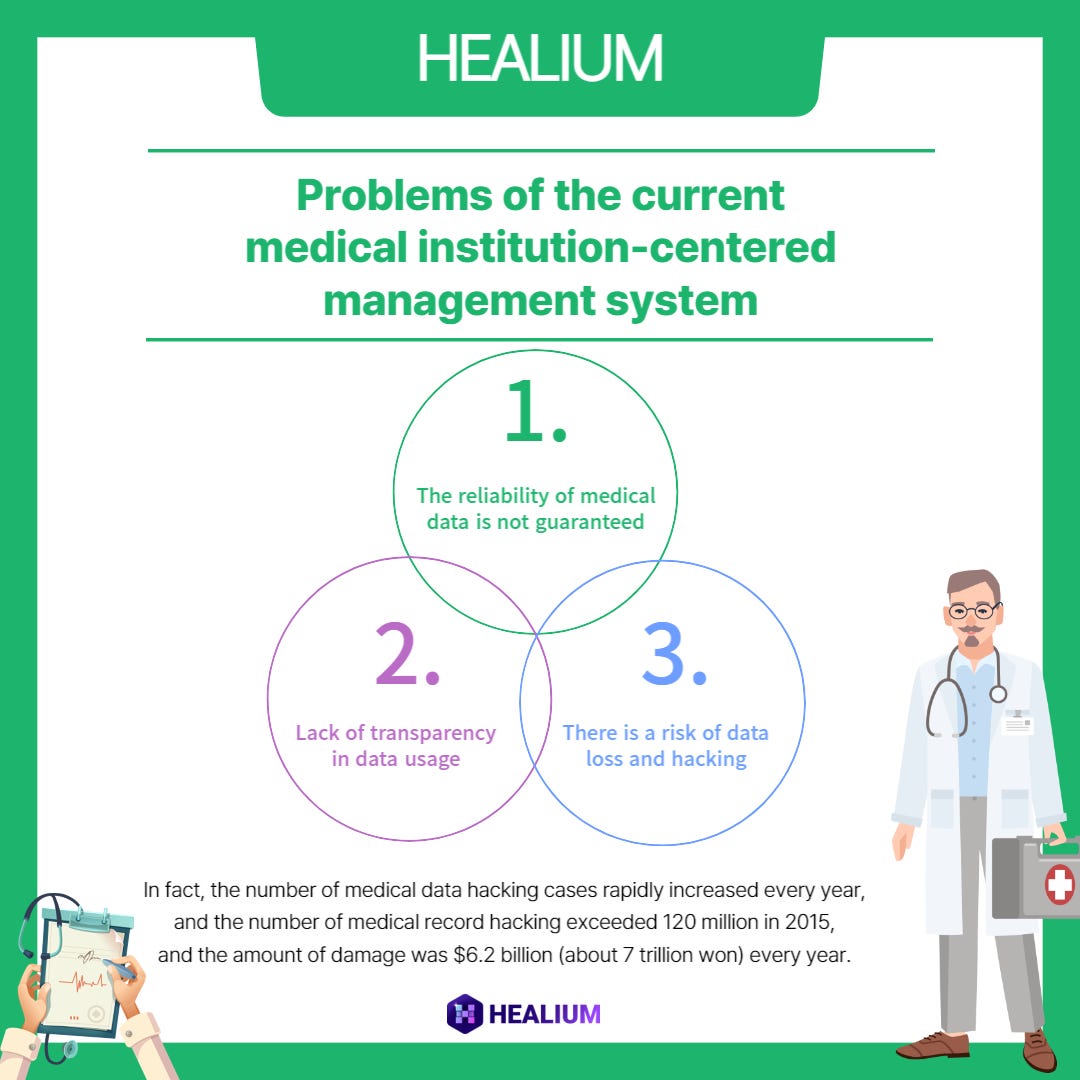 HEALIUM

Problems of the current medical institution-centered management system

1.

The reliability of medical data is not guaranteed

2.

Lack of transparency in data usage

3.

There is a risk of data loss and hacking

In fact, the number of medical data hacking cases rapidly increased every year, and the number of medical record hacking exceeded 120 million in 2015, and the amount of damage was \$6.2 billion (about 7 trillion won) every year.

HEALIUM